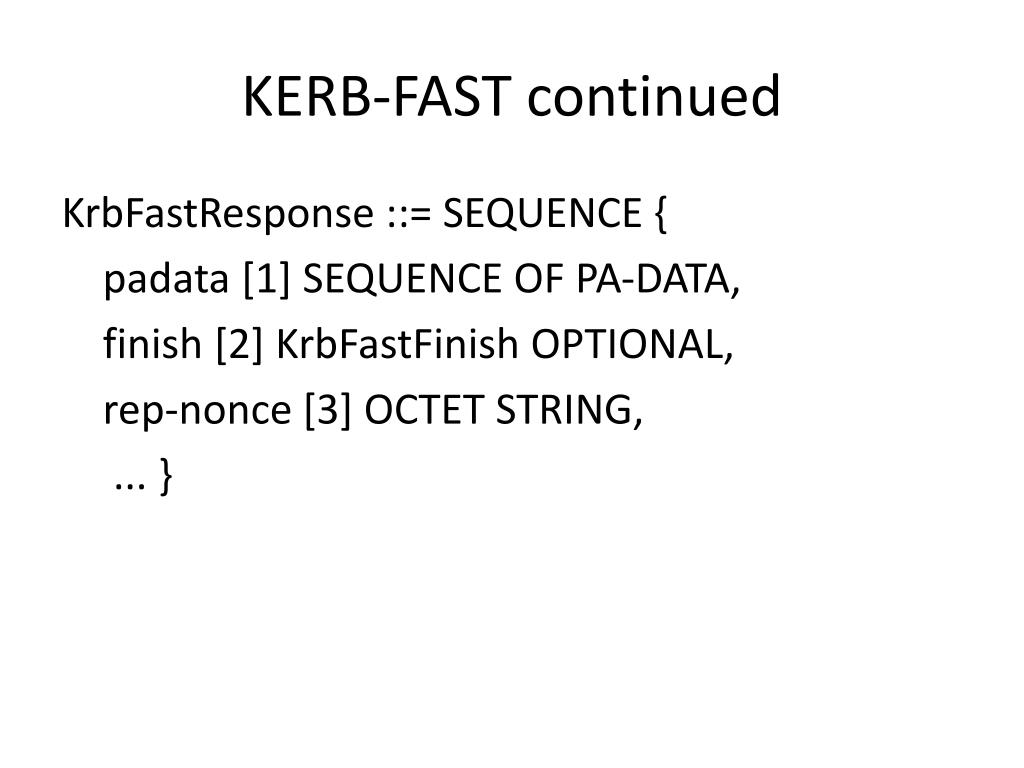 KERB-FAST continued

KrbFastResponse ::= SEQUENCE {
padata [1] SEQUENCE OF PA-DATA,
finish [2] KrbFastFinish OPTIONAL,
rep-nonce [3] OCTET STRING,
... }